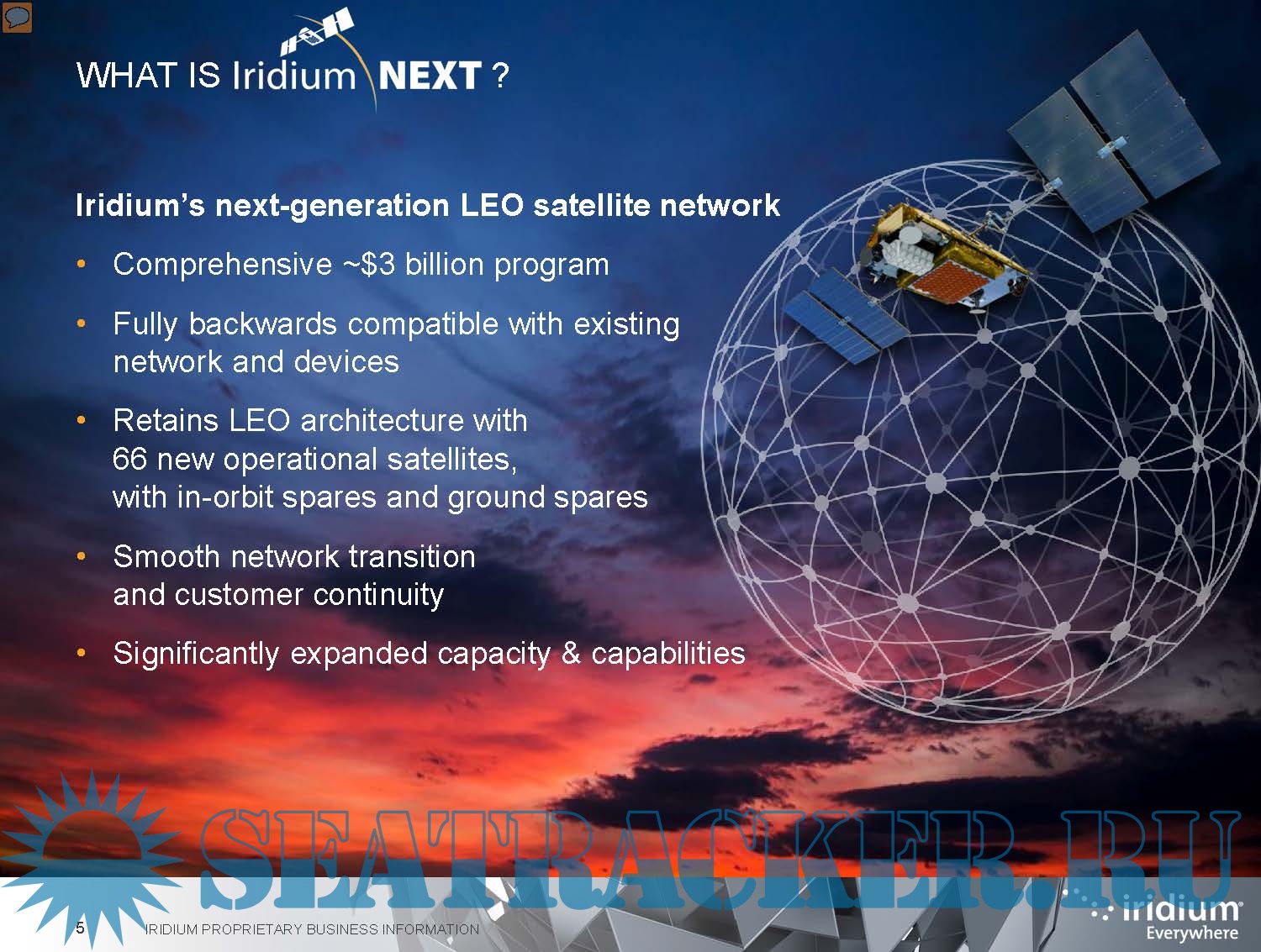 WHAT IS Iridium NEXT ?

Iridium's next-generation LEO satellite network

• Comprehensive ~$3 billion program

• Fully backwards compatible with existing network and devices

• Retains LEO architecture with 66 new operational satellites, with in-orbit spares and ground spares

• Smooth network transition and customer continuity

• Significantly expanded capacity & capabilities

SEATRACKER.RU

5 IRIDIUM PROPRIETARY BUSINESS INFORMATION

iridium
Everywhere